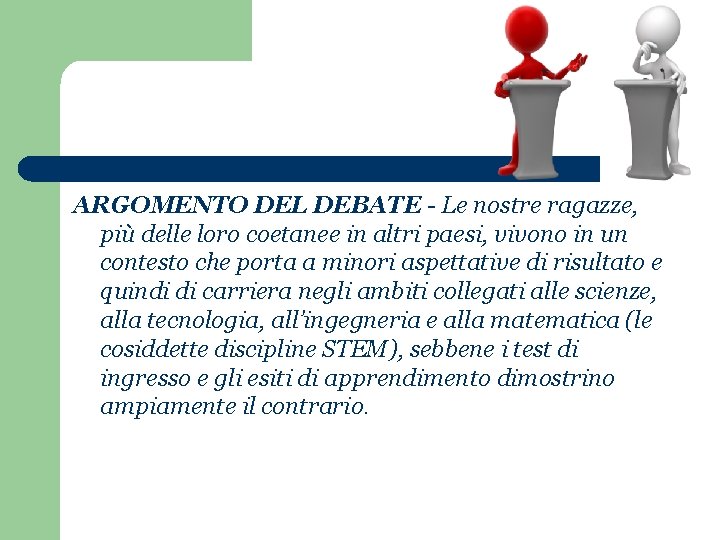 ARGOMENTO DEL DEBATE - Le nostre ragazze, più delle loro coetanee in altri paesi, vivono in un contesto che porta a minori aspettative di risultato e quindi di carriera negli ambiti collegati alle scienze, alla tecnologia, all'ingegneria e alla matematica (le cosiddette discipline STEM), sebbene i test di ingresso e gli esiti di apprendimento dimostrino ampiamente il contrario.